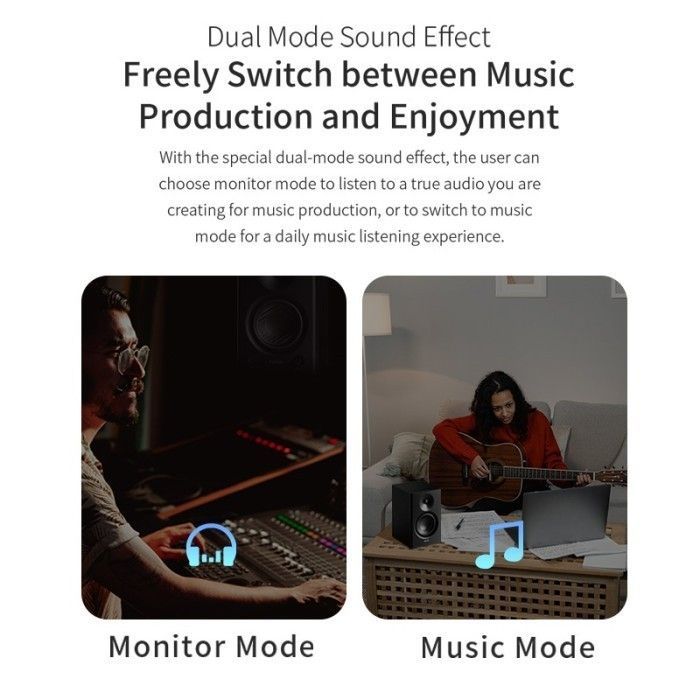 Dual Mode Sound Effect
Freely Switch between Music Production and Enjoyment

With the special dual-mode sound effect, the user can choose monitor mode to listen to a true audio you are creating for music production, or to switch to music mode for a daily music listening experience.

Monitor Mode

Music Mode